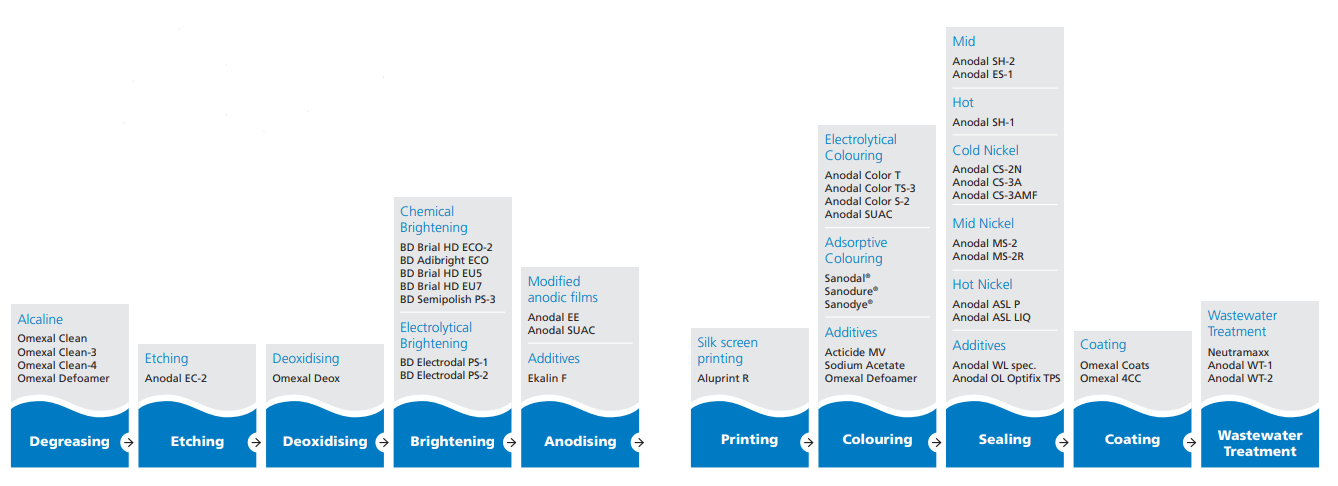 Alcaline
Omexal Clean
Omexal Clean-3
Omexal Clean-4
Omexal Defoamer

Degreasing

Etching
Anodal EC-2

Etching

Deoxidising
Omexal Deox

Deoxidising

Chemical Brightening
BD Brial HD ECO-2
BD Adibright ECO
BD Brial HD EU5
BD Brial HD EU7
BD Semipolish PS-3

Electrolytical Brightening
BD Electrodal PS-1
BD Electrodal PS-2

Brightening

Modified anodic films
Anodal EE
Anodal SUAC

Additives
Ekalin F

Anodising

Silk screen printing
Aluprint R

Printing

Electrolytical Colouring
Anodal Color T
Anodal Color TS-3
Anodal Color S-2
Anodal SUAC

Adsorptive Colouring
Sanodal®
Sanodure®
Sanodye®

Additives
Acticide MV
Sodium Acetate
Omexal Defoamer

Colouring

Mid
Anodal SH-2
Anodal ES-1

Hot
Anodal SH-1

Cold Nickel
Anodal CS-2N
Anodal CS-3A
Anodal CS-3AMF

Mid Nickel
Anodal MS-2
Anodal MS-2R

Hot Nickel
Anodal ASL P
Anodal ASL LIQ

Additives
Anodal WL spec.
Anodal OL Optifix TPS

Sealing

Coating
Omexal Coats
Omexal 4CC

Coating

Wastewater Treatment
Neutramaxx
Anodal WT-1
Anodal WT-2

Wastewater Treatment